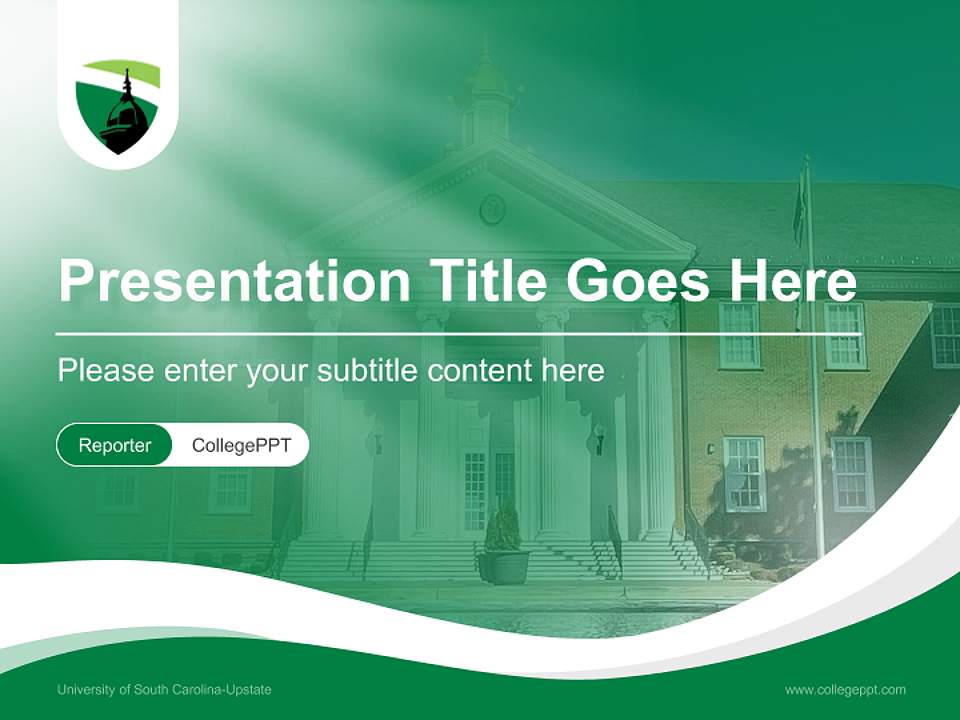 Presentation Title Goes Here

Please enter your subtitle content here

Reporter CollegePPT

University of South Carolina-Upstate

www.collegeppt.com